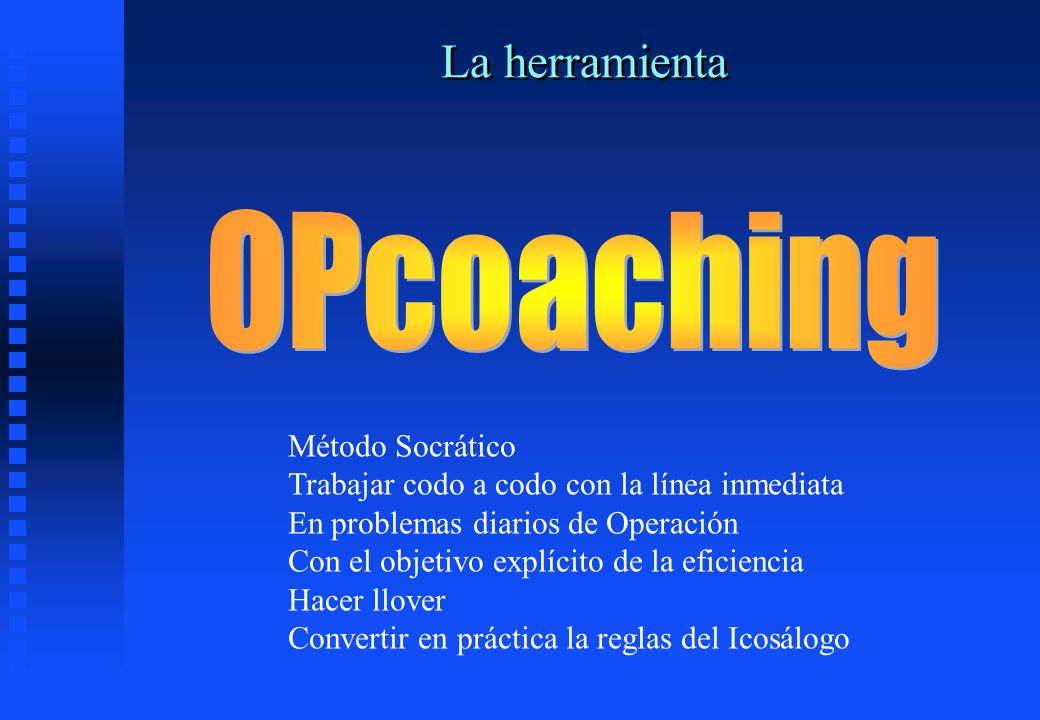 La herramienta

OPcoaching

Método Socrático
Trabajar codo a codo con la línea inmediata
En problemas diarios de Operación
Con el objetivo explícito de la eficiencia
Hacer llover
Convertir en práctica la reglas del Icosálogo